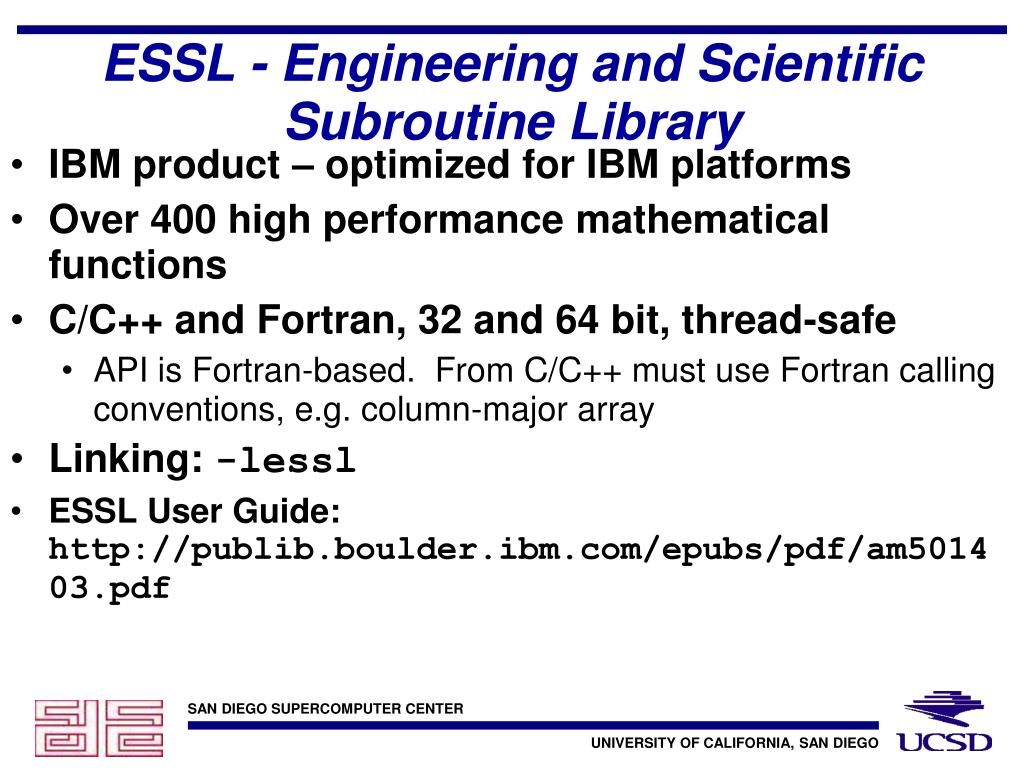 ESSL - Engineering and Scientific Subroutine Library

• IBM product – optimized for IBM platforms
• Over 400 high performance mathematical functions
• C/C++ and Fortran, 32 and 64 bit, thread-safe
  • API is Fortran-based. From C/C++ must use Fortran calling conventions, e.g. column-major array
• Linking: -lessl
• ESSL User Guide: http://publib.boulder.ibm.com/epubs/pdf/am501403.pdf

SAN DIEGO SUPERCOMPUTER CENTER

UNIVERSITY OF CALIFORNIA, SAN DIEGO

UCSD